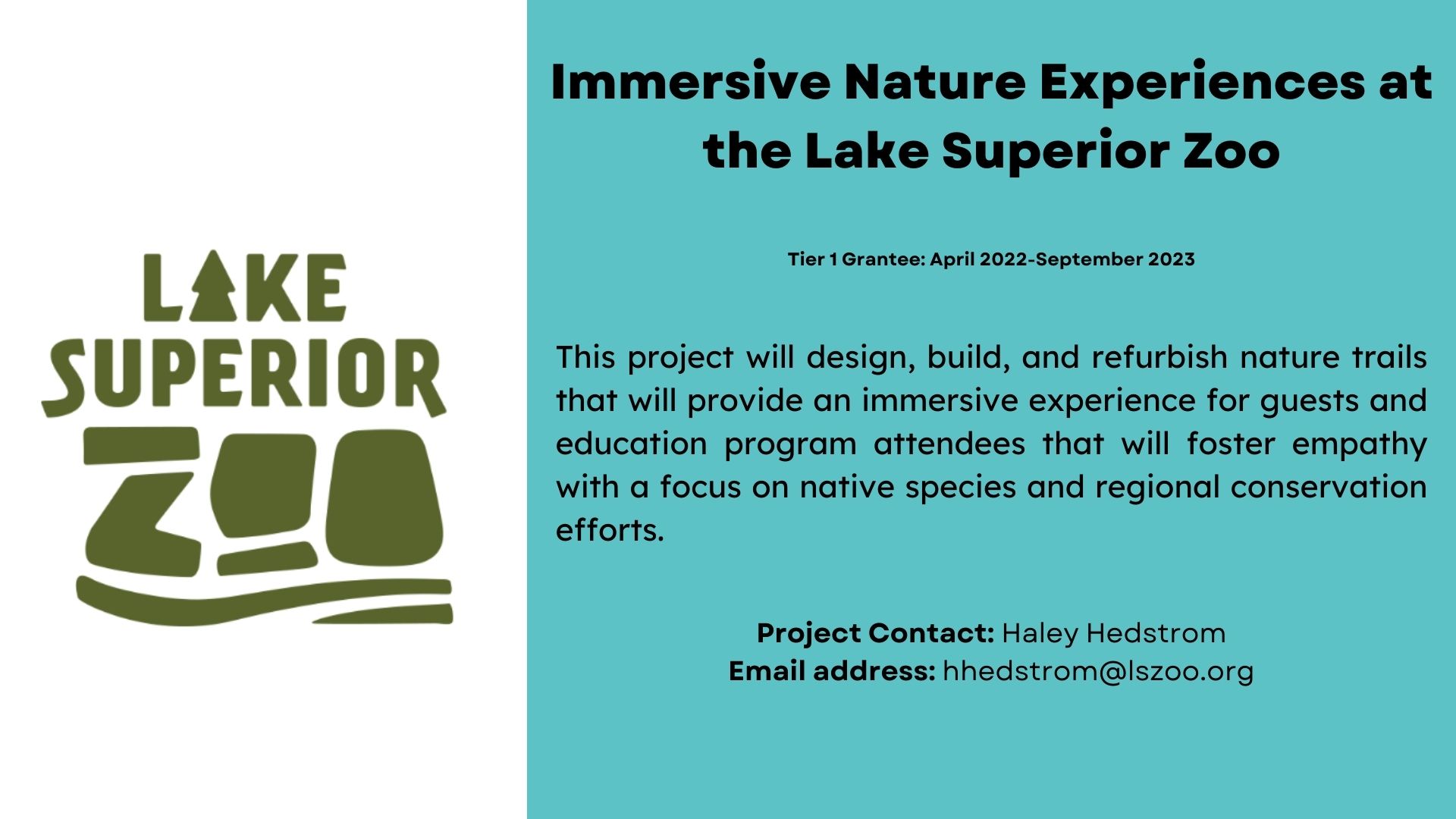 LAKE SUPERIOR ZOO

Immersive Nature Experiences at the Lake Superior Zoo

Tier 1 Grantee: April 2022-September 2023

This project will design, build, and refurbish nature trails that will provide an immersive experience for guests and education program attendees that will foster empathy with a focus on native species and regional conservation efforts.

Project Contact: Haley Hedstrom
Email address: hhedstrom@lszoo.org